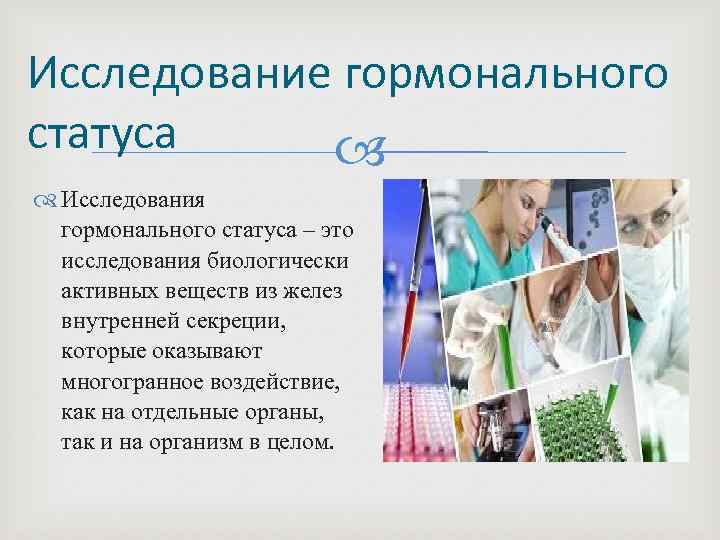 Исследование гормонального статуса

Исследования гормонального статуса – это исследования биологически активных веществ из желез внутренней секреции, которые оказывают многогранное воздействие, как на отдельные органы, так и на организм в целом.